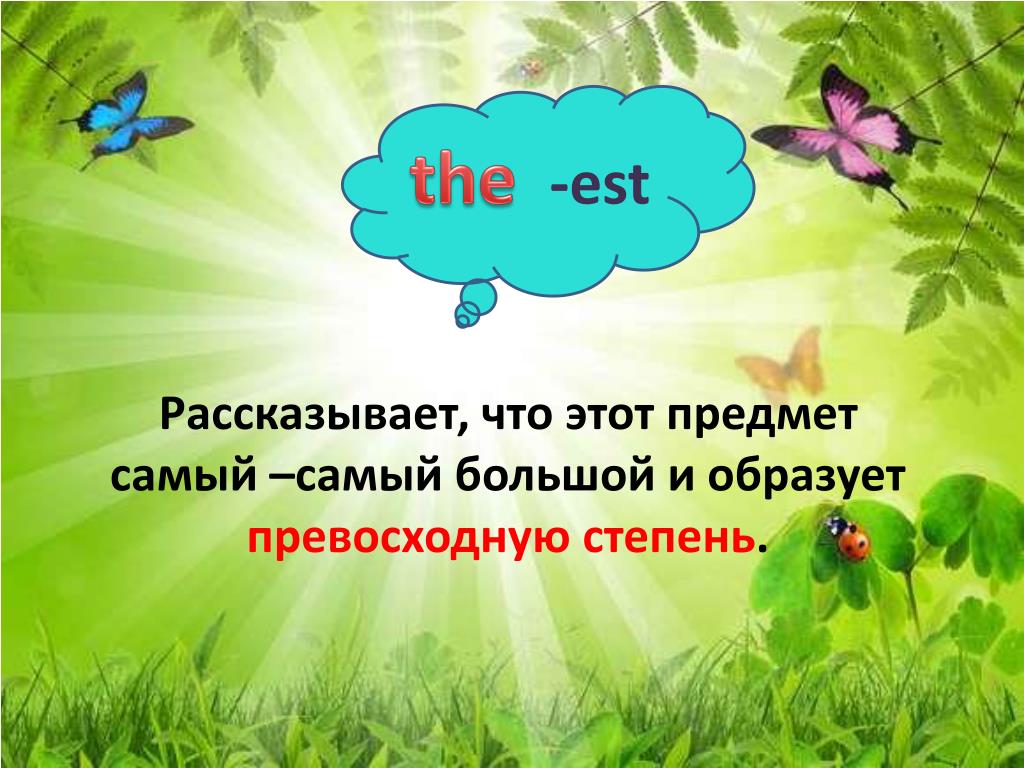 the -est

Рассказывает, что этот предмет самый –самый большой и образует превосходную степень.